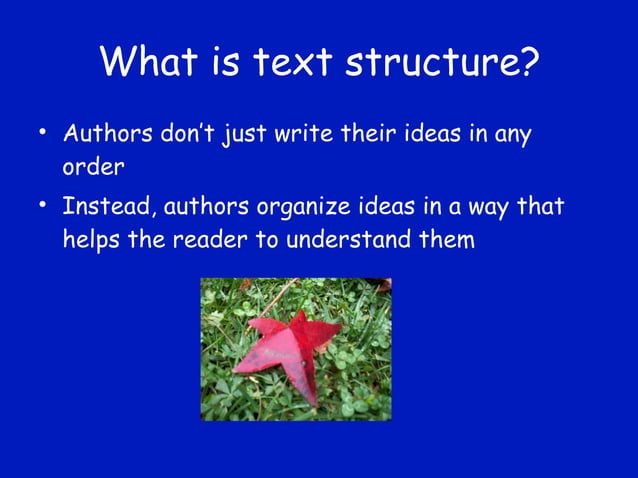 What is text structure?

• Authors don't just write their ideas in any order

• Instead, authors organize ideas in a way that helps the reader to understand them